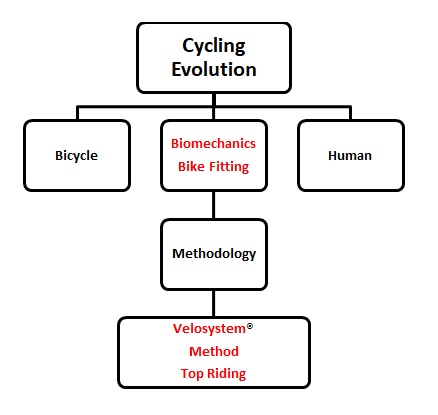 Cycling Evolution

Bicycle

Biomechanics
Bike Fitting

Human

Methodology

Velosystem©
Method
Top Riding